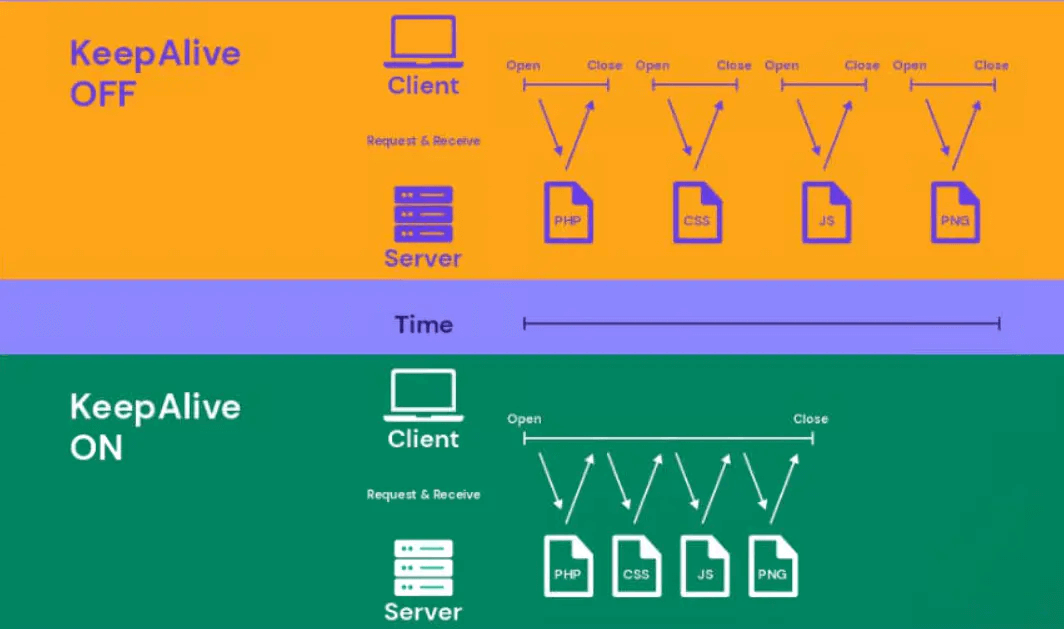 KeepAlive OFF

Client

Request & Receive

Server

Open Close Open Close Open Close Open Close

PHP CSS JS PNG

Time

KeepAlive ON

Client

Request & Receive

Server

Open Close

PHP CSS JS PNG